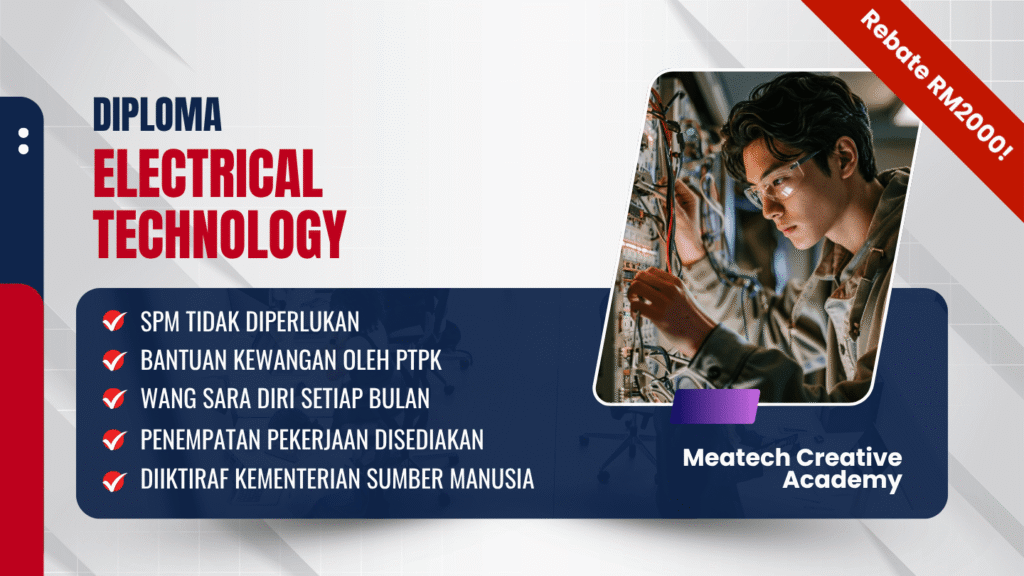 Rebate RM2000!

DIPLOMA
ELECTRICAL TECHNOLOGY

SPM TIDAK DIPERLUKAN
BANTUAN KEWANGAN OLEH PTPK
WANG SARA DIRI SETIAP BULAN
PENEMPATAN PEKERJAAN DISEDIAKAN
DIIKTIRAF KEMENTERIAN SUMBER MANUSIA

Meatech Creative Academy